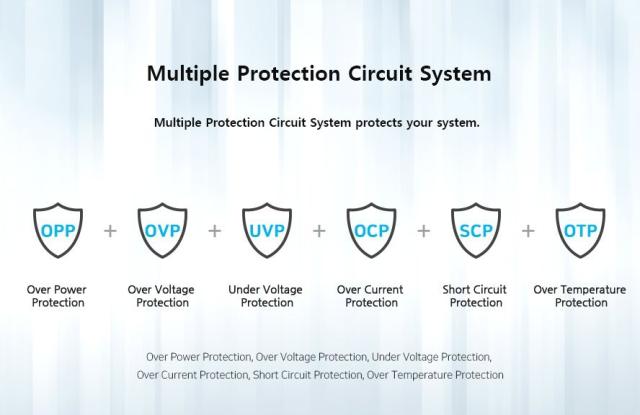 Multiple Protection Circuit System

Multiple Protection Circuit System protects your system.

OPP + OVP + UVP + OCP + SCP + OTP

Over Power Protection

Over Voltage Protection

Under Voltage Protection

Over Current Protection

Short Circuit Protection

Over Temperature Protection

Over Power Protection, Over Voltage Protection, Under Voltage Protection, Over Current Protection, Short Circuit Protection, Over Temperature Protection